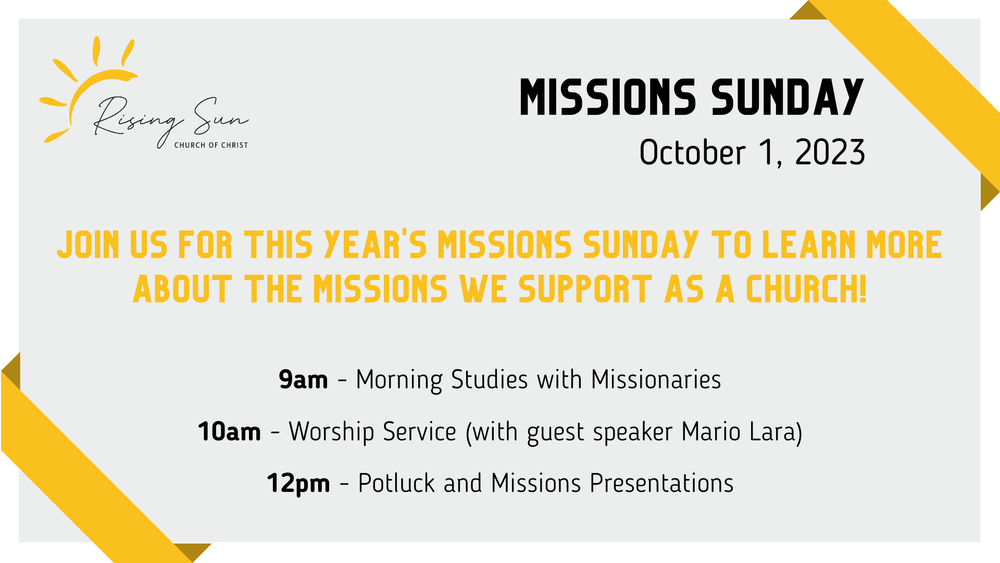 Rising Sun
CHURCH OF CHRIST

MISSIONS SUNDAY
October 1, 2023

JOIN US FOR THIS YEAR'S MISSIONS SUNDAY TO LEARN MORE ABOUT THE MISSIONS WE SUPPORT AS A CHURCH!

9am - Morning Studies with Missionaries

10am - Worship Service (with guest speaker Mario Lara)

12pm - Potluck and Missions Presentations